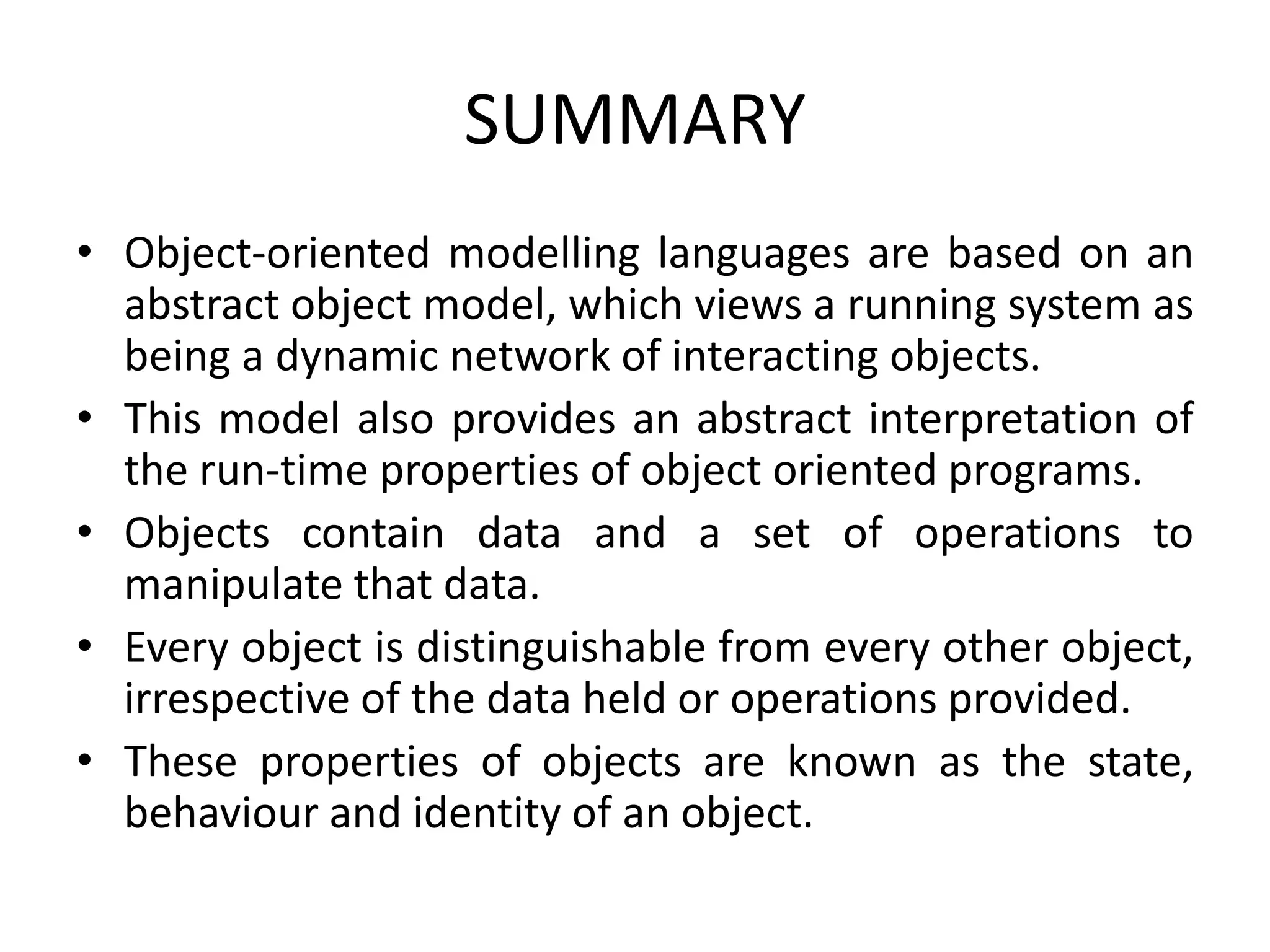 SUMMARY

• Object-oriented modelling languages are based on an abstract object model, which views a running system as being a dynamic network of interacting objects.
• This model also provides an abstract interpretation of the run-time properties of object oriented programs.
• Objects contain data and a set of operations to manipulate that data.
• Every object is distinguishable from every other object, irrespective of the data held or operations provided.
• These properties of objects are known as the state, behaviour and identity of an object.